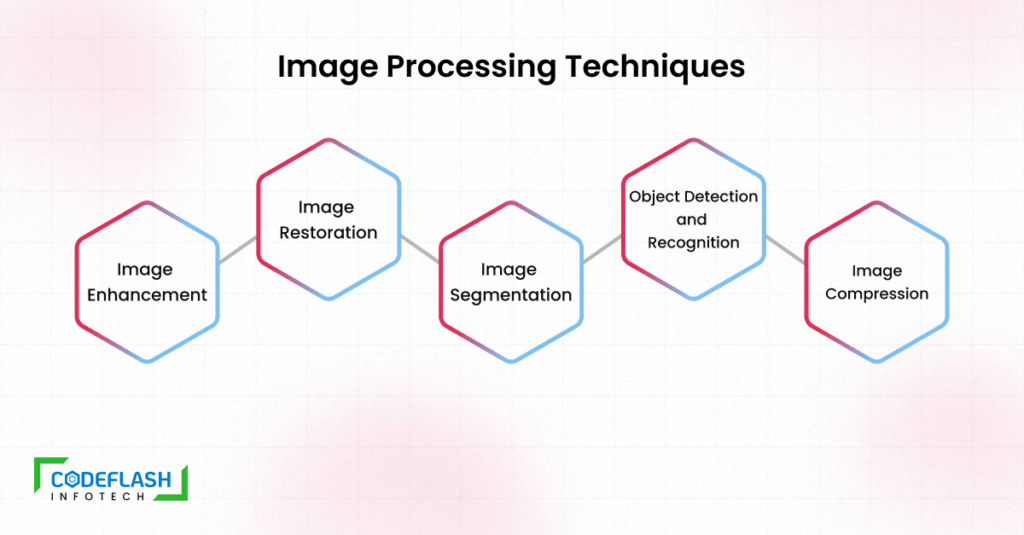 Image Processing Techniques

Image Enhancement

Image Restoration

Image Segmentation

Object Detection and Recognition

Image Compression

CODEFLASH
INFOTECH